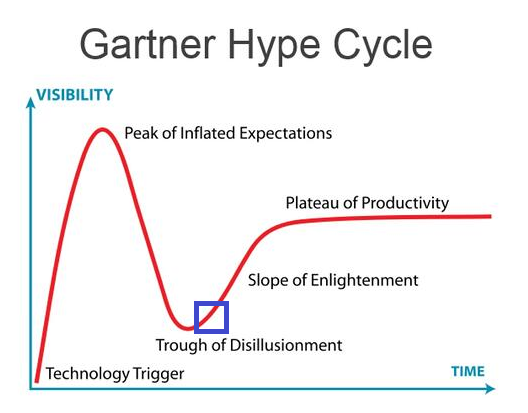 Gartner Hype Cycle

VISIBILITY

Peak of Inflated Expectations

Plateau of Productivity

Slope of Enlightenment

Trough of Disillusionment

Technology Trigger

TIME